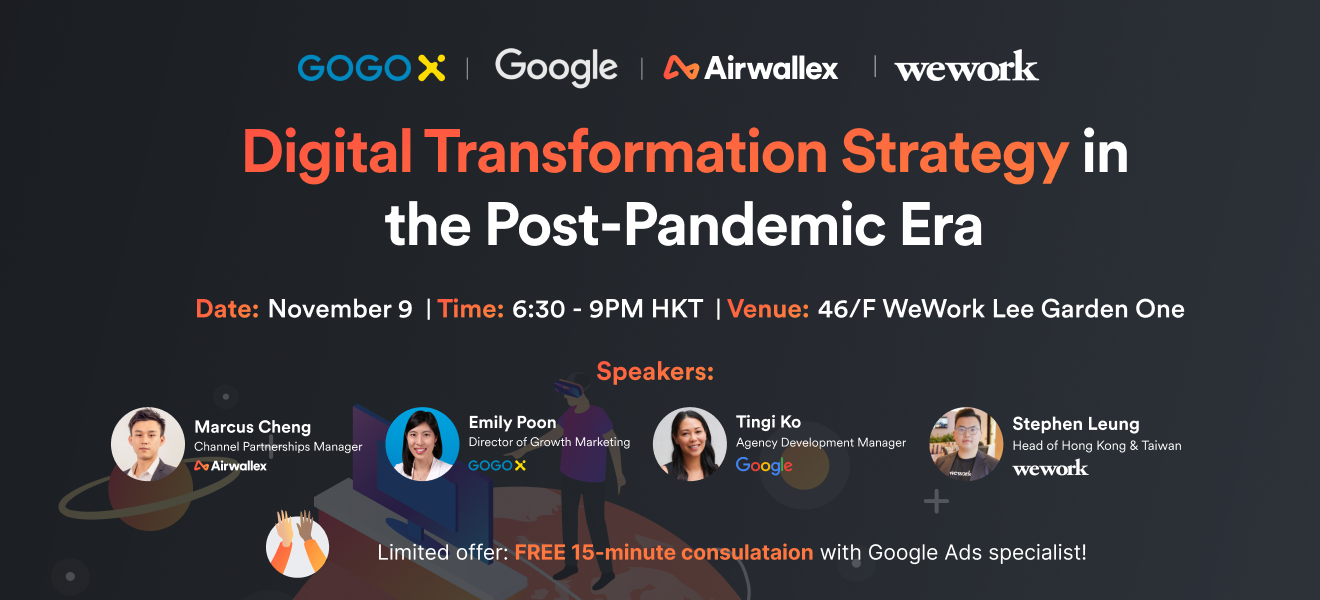 GOGOX | Google | Airwallex | wework

Digital Transformation Strategy in the Post-Pandemic Era

Date: November 9 | Time: 6:30 - 9PM HKT | Venue: 46/F WeWork Lee Garden One

Speakers:

Marcus Cheng
Channel Partnerships Manager
Airwallex

Emily Poon
Director of Growth Marketing
GOGOX

Tingi Ko
Agency Development Manager
Google

Stephen Leung
Head of Hong Kong & Taiwan
wework

Limited offer: FREE 15-minute consulataion with Google Ads specialist!